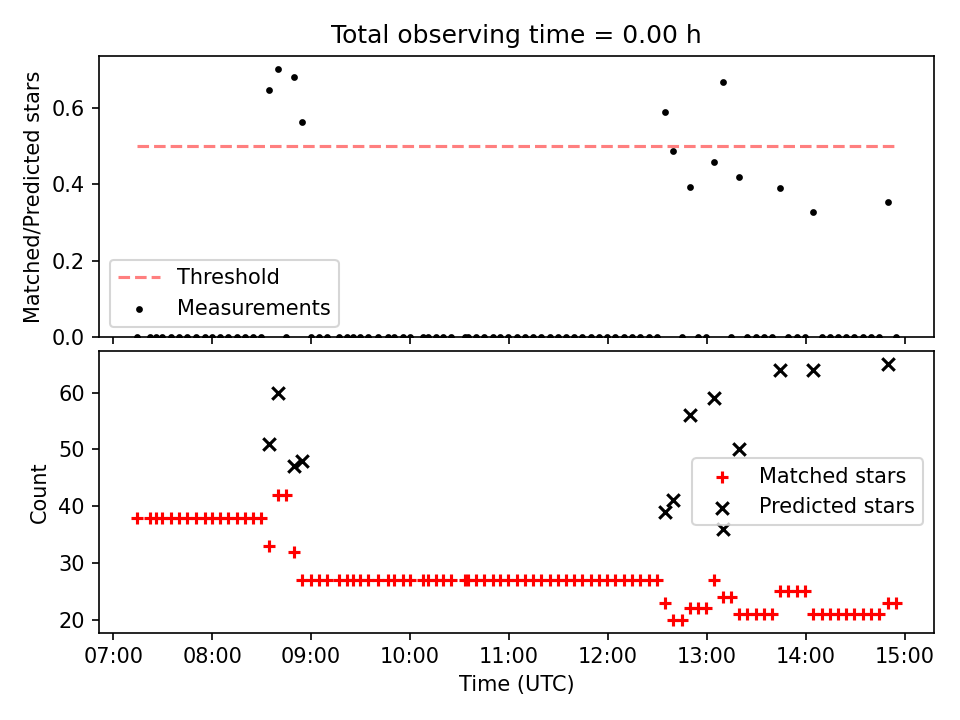 Total observing time = 0.00 h

Matched/Predicted stars

0.6
0.4
0.2
0.0

Threshold
Measurements

Count

60
50
40
30
20

Matched stars
Predicted stars

07:00 08:00 09:00 10:00 11:00 12:00 13:00 14:00 15:00

Time (UTC)